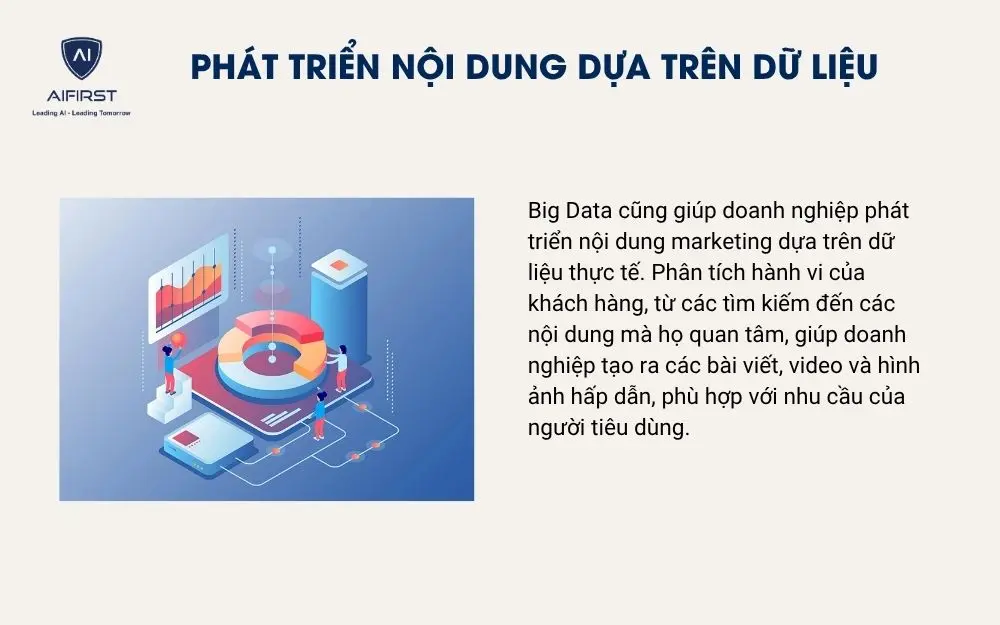 AI
AIFIRST
Leading AI - Leading Tomorrow

PHÁT TRIỂN NỘI DUNG DỰA TRÊN DỮ LIỆU

Big Data cũng giúp doanh nghiệp phát triển nội dung marketing dựa trên dữ liệu thực tế. Phân tích hành vi của khách hàng, từ các tìm kiếm đến các nội dung mà họ quan tâm, giúp doanh nghiệp tạo ra các bài viết, video và hình ảnh hấp dẫn, phù hợp với nhu cầu của người tiêu dùng.